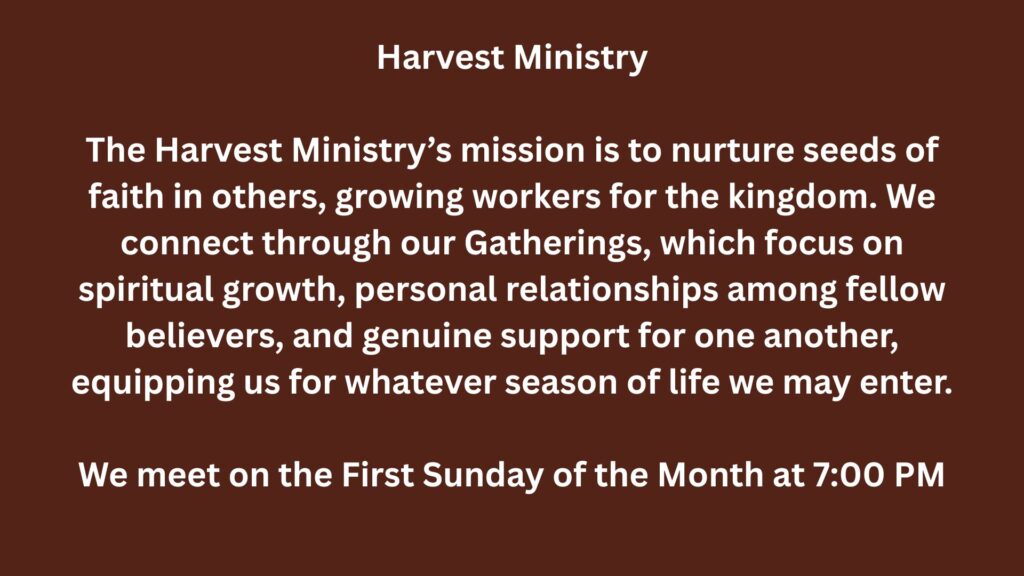 Harvest Ministry

The Harvest Ministry’s mission is to nurture seeds of faith in others, growing workers for the kingdom. We connect through our Gatherings, which focus on spiritual growth, personal relationships among fellow believers, and genuine support for one another, equipping us for whatever season of life we may enter.

We meet on the First Sunday of the Month at 7:00 PM